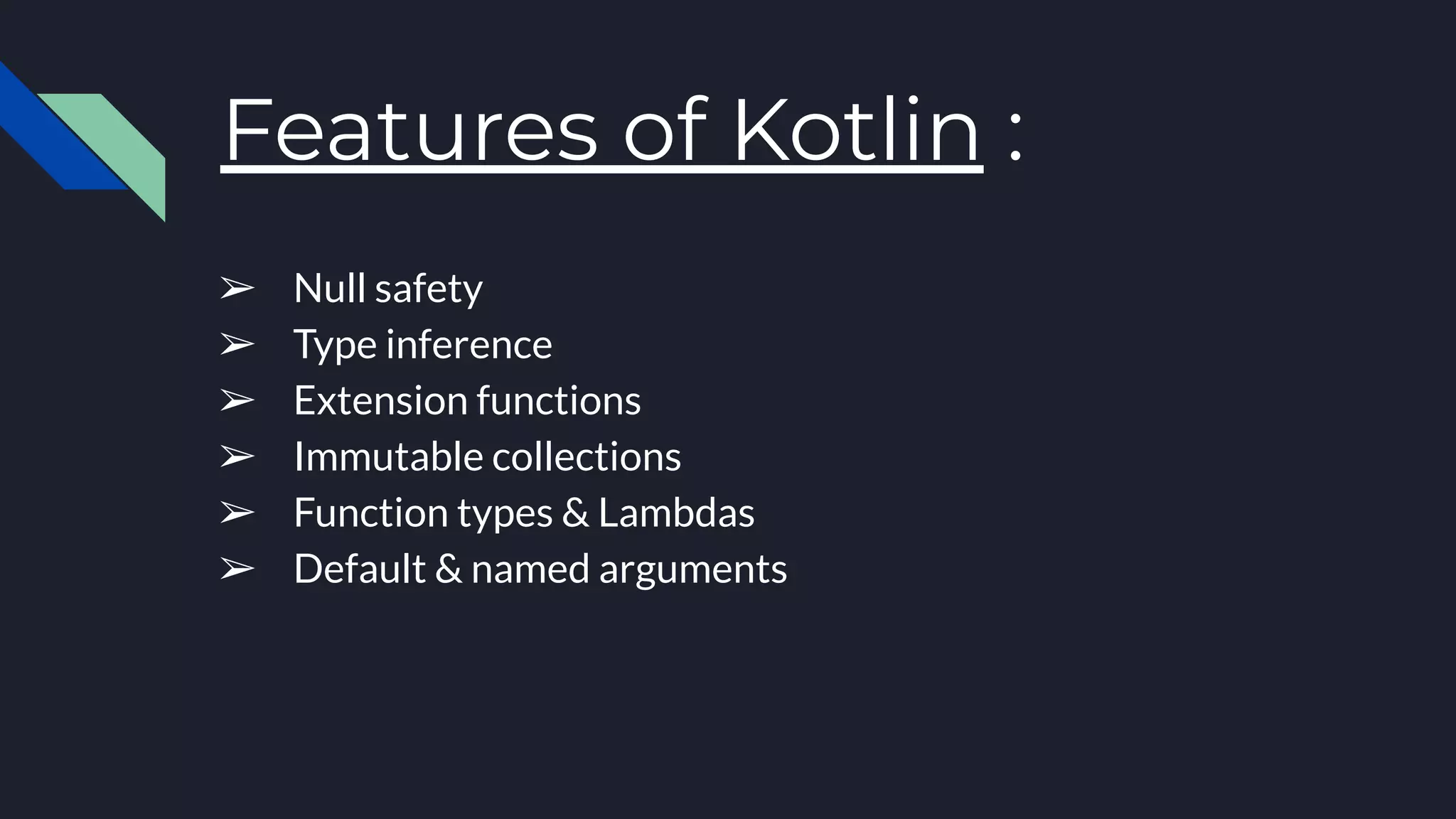 Features of Kotlin :

➢ Null safety
➢ Type inference
➢ Extension functions
➢ Immutable collections
➢ Function types & Lambdas
➢ Default & named arguments